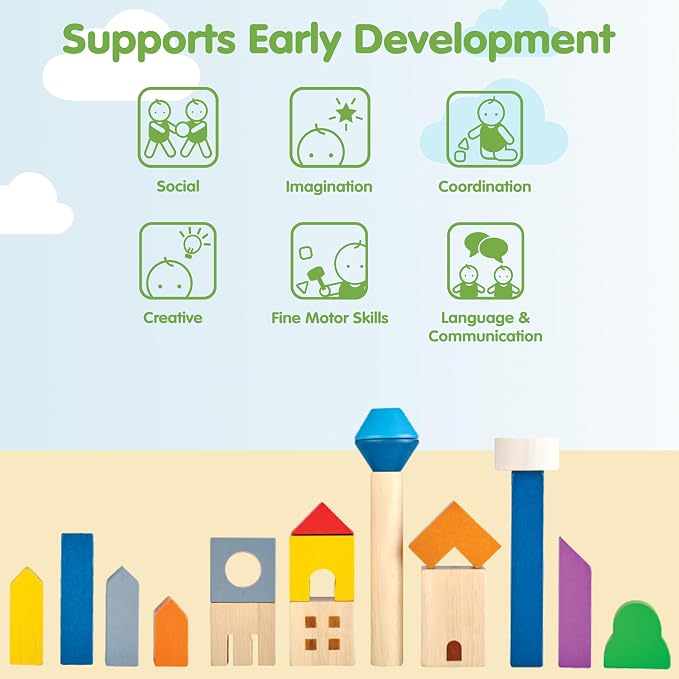 Supports Early Development

Social

Imagination

Coordination

Creative

Fine Motor Skills

Language & Communication